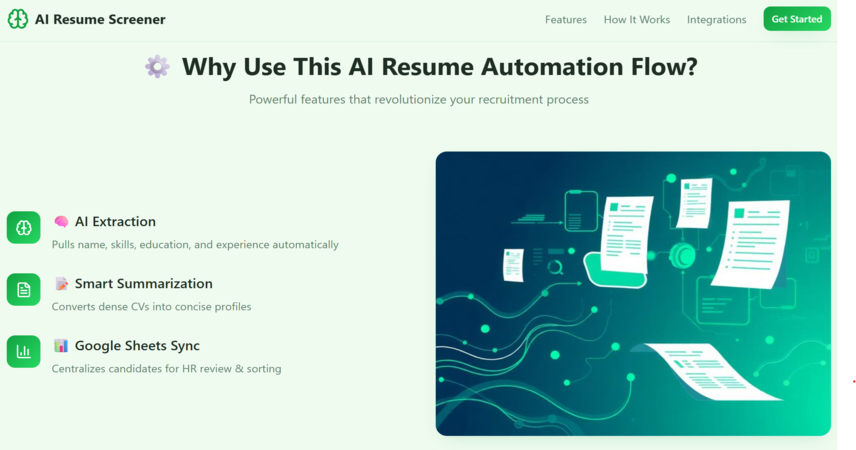 AI Resume Screener

Features How It Works Integrations Get Started

Why Use This AI Resume Automation Flow?

Powerful features that revolutionize your recruitment process

AI Extraction
Pulls name, skills, education, and experience automatically

Smart Summarization
Converts dense CVs into concise profiles

Google Sheets Sync
Centralizes candidates for HR review & sorting